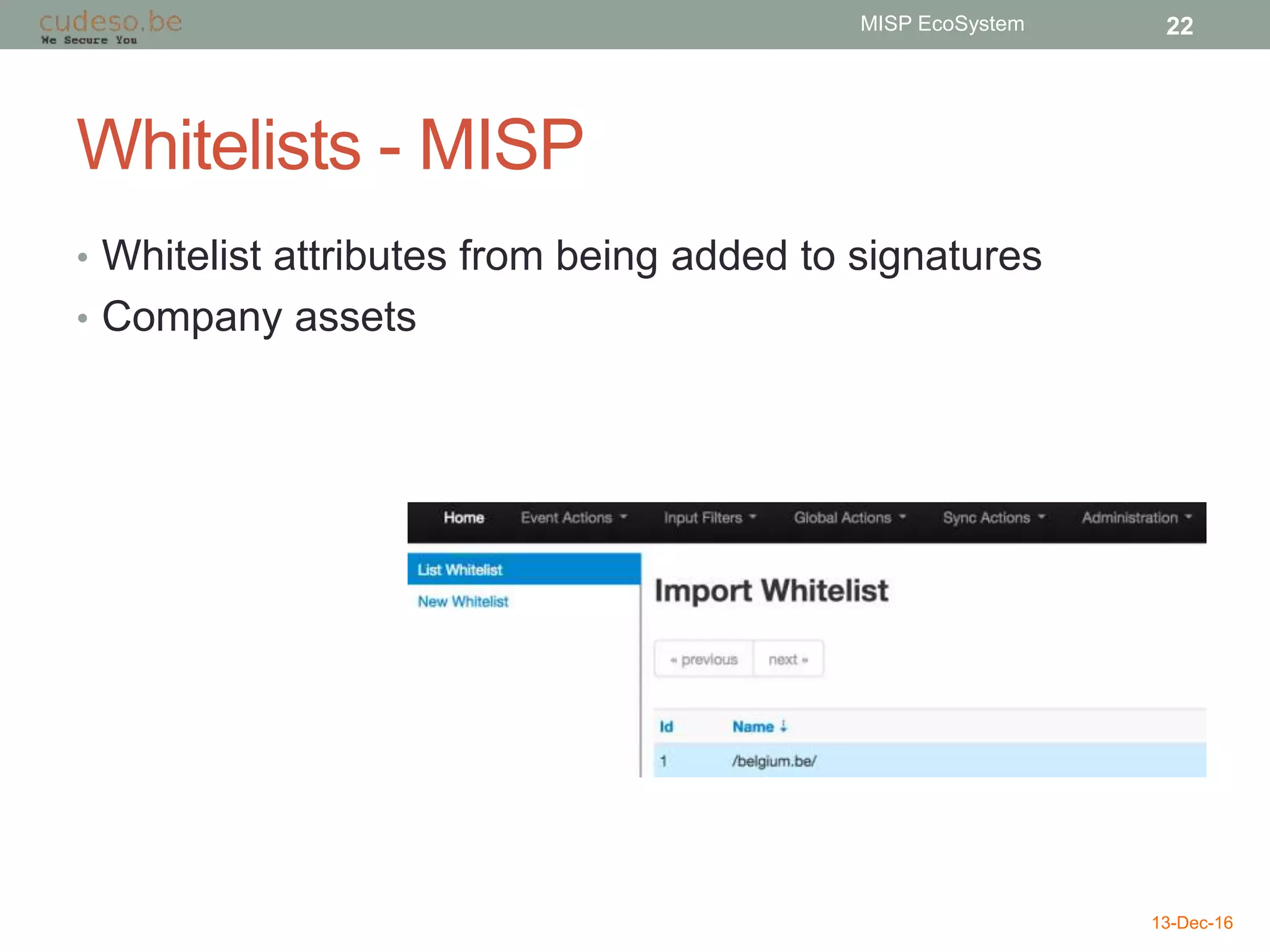 cudeso.be
We Secure You

MISP EcoSystem

22

Whitelists - MISP

• Whitelist attributes from being added to signatures
• Company assets

Home Event Actions Input Filters Global Actions Sync Actions Administration

List Whitelist
New Whitelist

Import Whitelist

« previous next »

| Id | Name ↓ |
|---|---|
| 1 | /belgium.be/ |

13-Dec-16